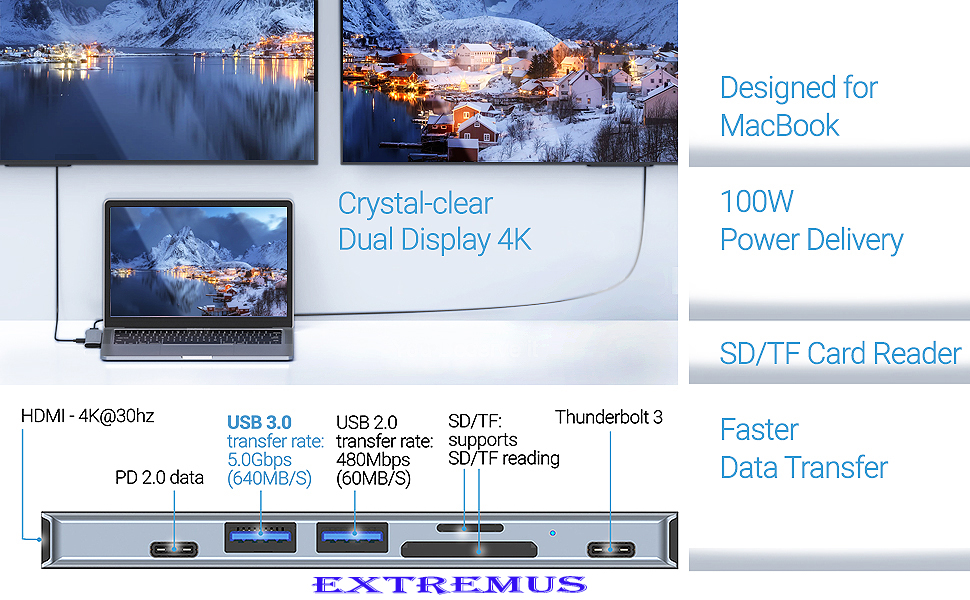 Crystal-clear
Dual Display 4K

Designed for
MacBook

100W
Power Delivery

SD/TF Card Reader

Faster
Data Transfer

HDMI - 4K@30hz

PD 2.0 data

USB 3.0
transfer rate:
5.0Gbps
(640MB/S)

USB 2.0
transfer rate:
480Mbps
(60MB/S)

SD/TF:
supports
SD/TF reading

Thunderbolt 3

EXTREMUS